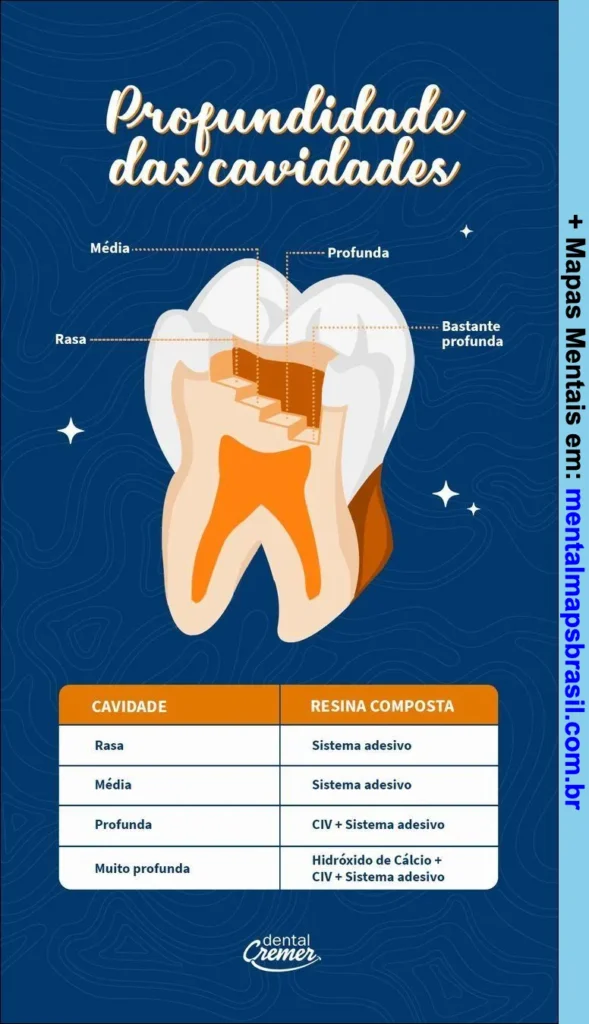 Profundidade das cavidades

Média
Profunda
Rasa
Bastante profunda

| CAVIDADE | RESINA COMPOSTA |
|---|---|
| Rasa | Sistema adesivo |
| Média | Sistema adesivo |
| Profunda | CIV + Sistema adesivo |
| Muito profunda | Hidróxido de Cálcio + CIV + Sistema adesivo |

dental Cremer

+ Mapas Mentais em: mentalmapsbrasil.com.br